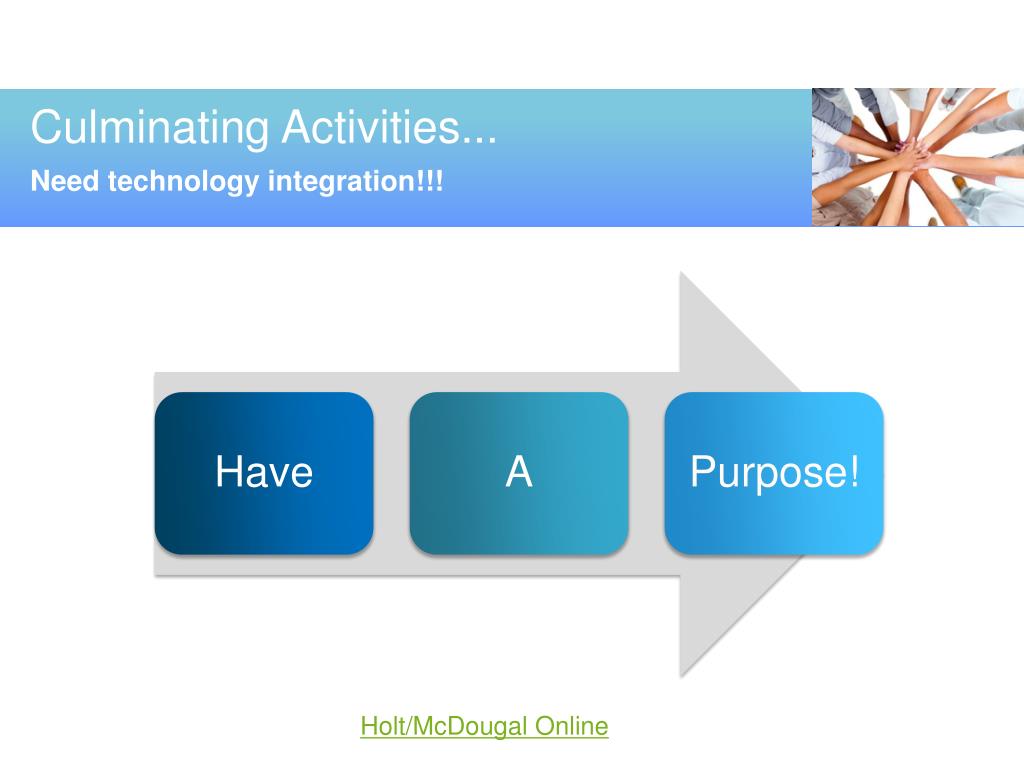 Culminating Activities...
Need technology integration!!!

Have

A

Purpose!

Holt/McDougal Online